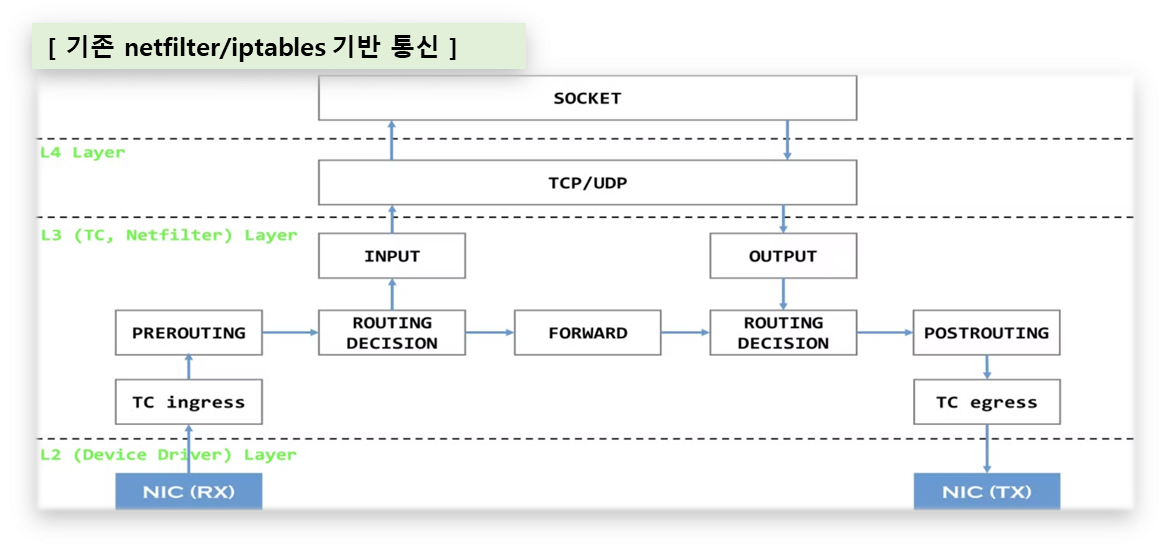 [ 기존 netfilter/iptables 기반 통신 ]

SOCKET

L4 Layer

TCP/UDP

L3 (TC, Netfilter) Layer

INPUT

OUTPUT

PREROUTING

ROUTING DECISION

FORWARD

ROUTING DECISION

POSTROUTING

TC ingress

TC egress

L2 (Device Driver) Layer

NIC (RX)

NIC (TX)